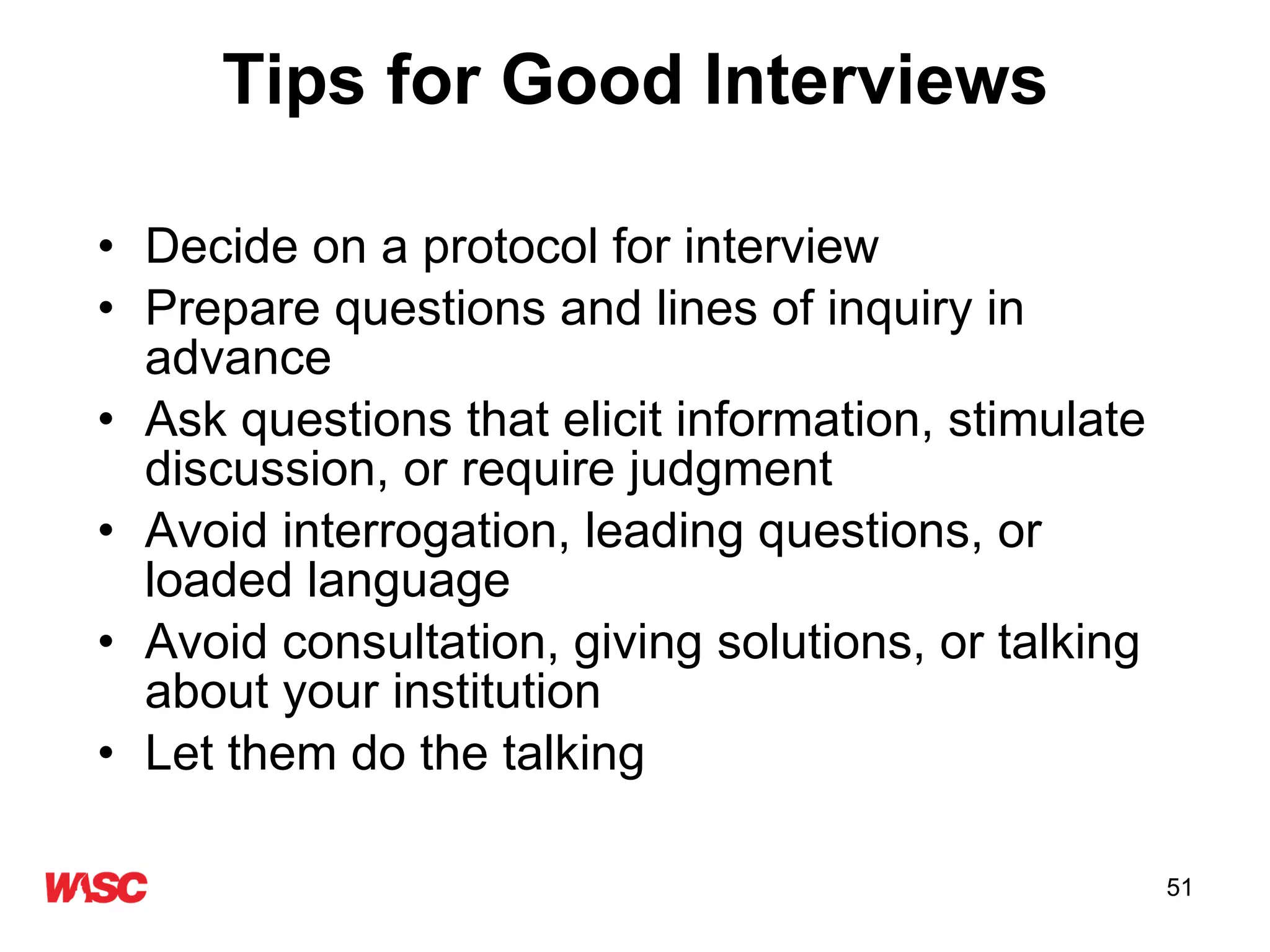 Tips for Good Interviews

• Decide on a protocol for interview
• Prepare questions and lines of inquiry in advance
• Ask questions that elicit information, stimulate discussion, or require judgment
• Avoid interrogation, leading questions, or loaded language
• Avoid consultation, giving solutions, or talking about your institution
• Let them do the talking

WASC

51